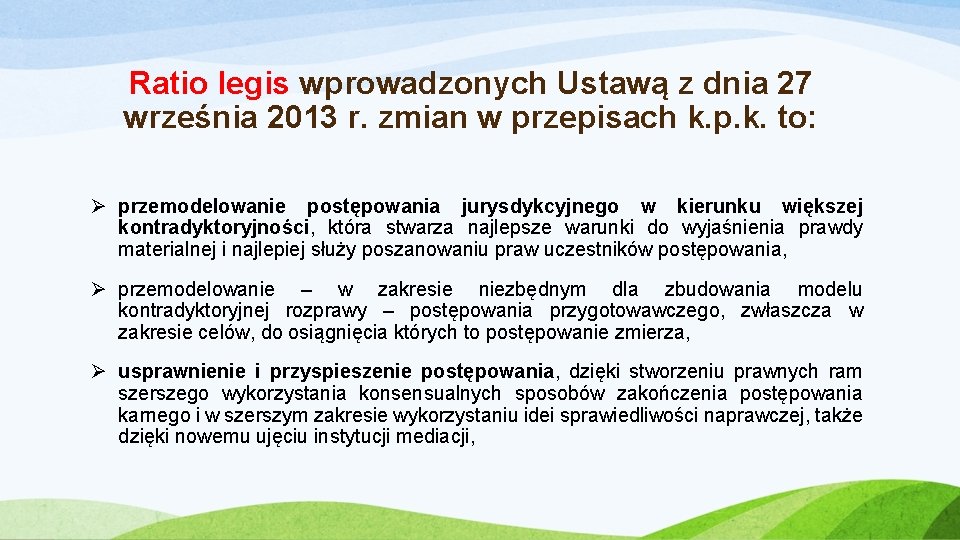 Ratio legis wprowadzonych Ustawą z dnia 27 września 2013 r. zmian w przepisach k.p.k. to:

➢ przemodelowanie postępowania jurysdykcyjnego w kierunku większej kontradyktoryjności, która stwarza najlepsze warunki do wyjaśnienia prawdy materialnej i najlepiej służy poszanowaniu praw uczestników postępowania,

➢ przemodelowanie – w zakresie niezbędnym dla zbudowania modelu kontradyktoryjnej rozprawy – postępowania przygotowawczego, zwłaszcza w zakresie celów, do osiągnięcia których to postępowanie zmierza,

➢ usprawnienie i przyspieszenie postępowania, dzięki stworzeniu prawnych ram szerszego wykorzystania konsensualnych sposobów zakończenia postępowania karnego i w szerszym zakresie wykorzystaniu idei sprawiedliwości naprawczej, także dzięki nowemu ujęciu instytucji mediacji,